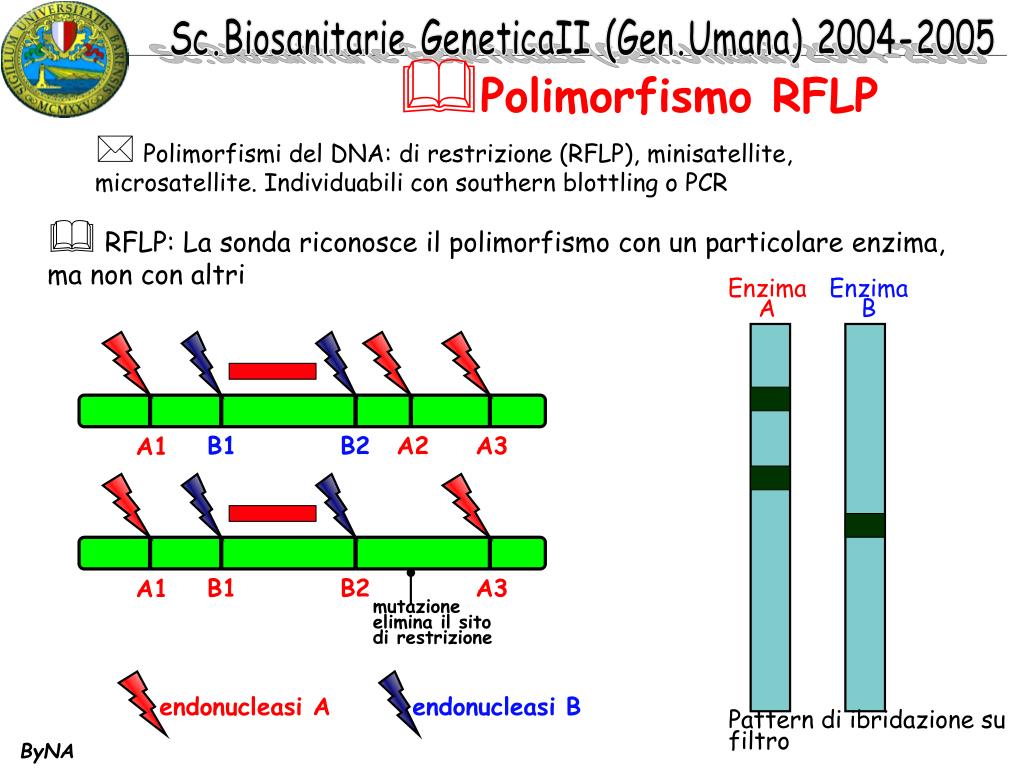 SIGILLUM UNIVERSITATIS BARENSIS MCMXXV

Sc.Biosanitarie GeneticaII (Gen.Umana) 2004-2005

Polimorfismo RFLP

Polimorfismi del DNA: di restrizione (RFLP), minisatellite, microsatellite. Individuabili con southern blottling o PCR

RFLP: La sonda riconosce il polimorfismo con un particolare enzima, ma non con altri

Enzima A

Enzima B

A1 B1 B2 A2 A3

A1 B1 B2 A3

mutazione elimina il sito di restrizione

endonucleasi A

endonucleasi B

Pattern di ibridazione su filtro

ByNA